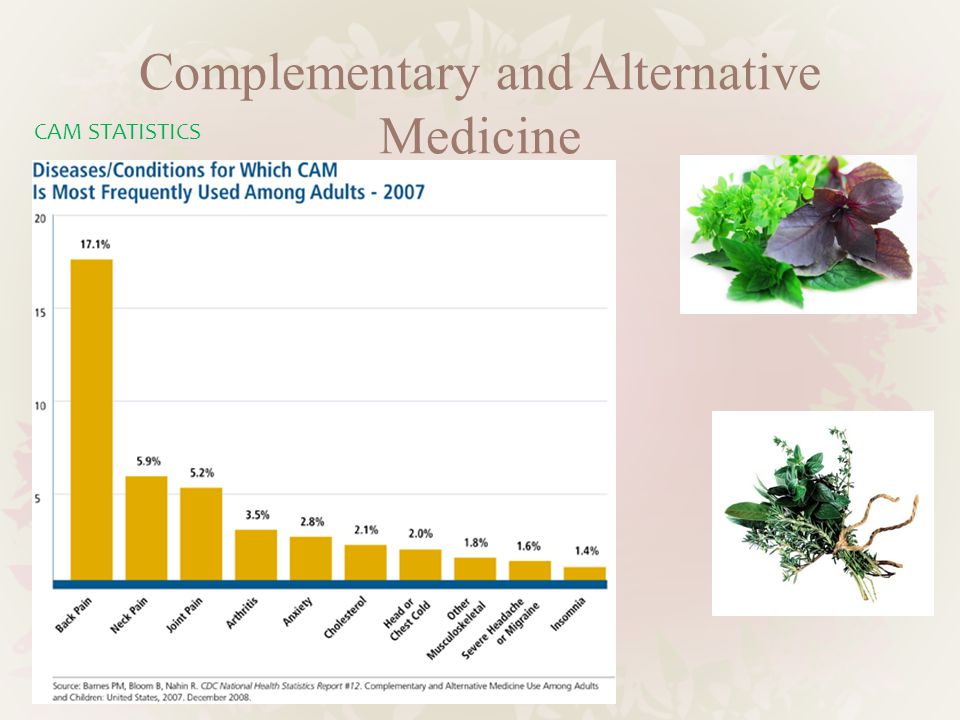 Complementary and Alternative Medicine

CAM STATISTICS

Diseases/Conditions for Which CAM Is Most Frequently Used Among Adults - 2007

20
15
10
5

17.1%
5.9%
5.2%
3.5%
2.8%
2.1%
2.0%
1.8%
1.6%
1.4%

Back Pain
Neck Pain
Joint Pain
Arthritis
Anxiety
Cholesterol
Head or Chest Cold
Other Musculoskeletal
Severe Headache or Migraine
Insomnia

Source: Barnes PM, Bloom B, Nahin R. CDC National Health Statistics Report #12. Complementary and Alternative Medicine Use Among Adults and Children: United States, 2007. December 2008.